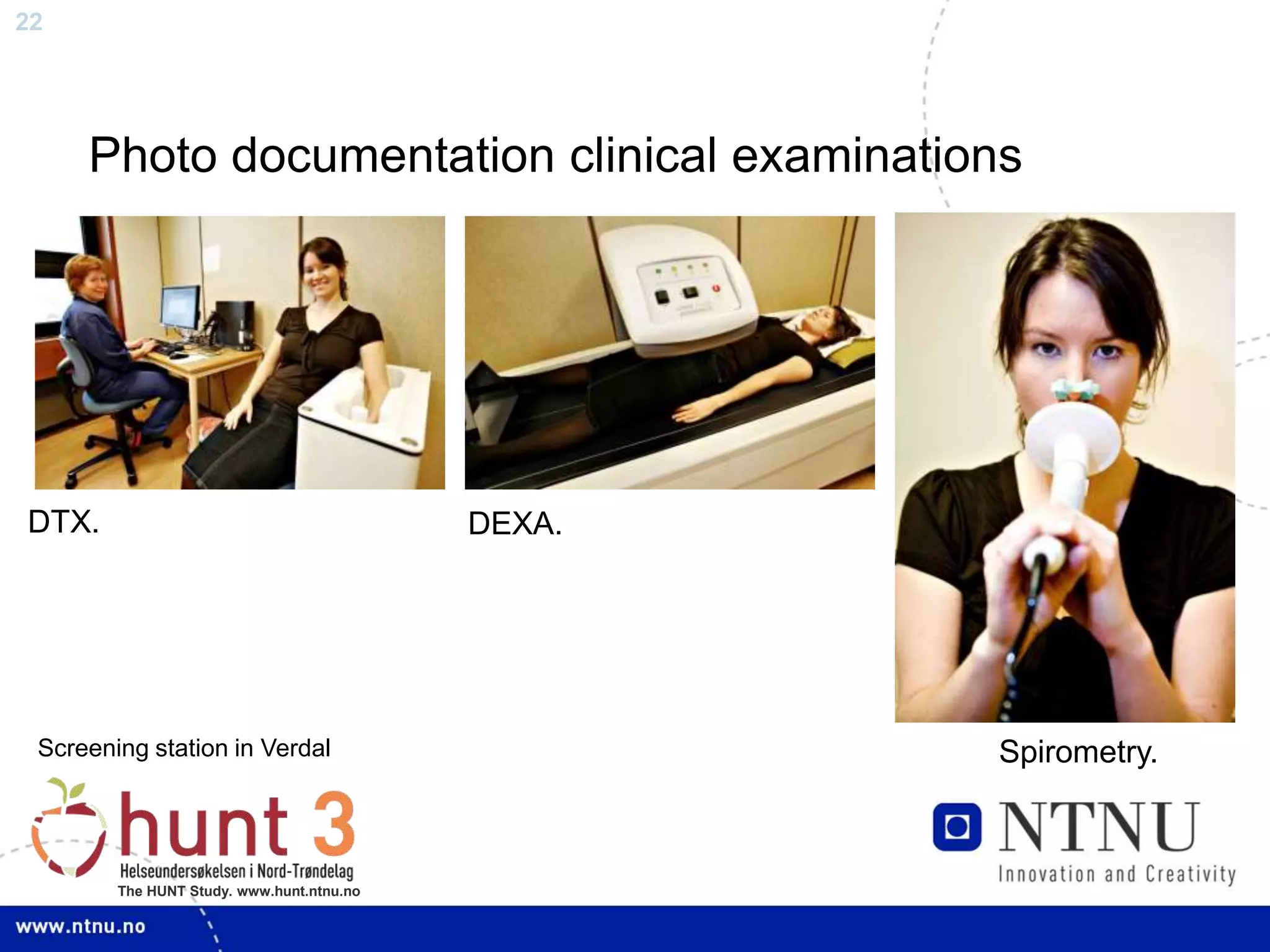 22

Photo documentation clinical examinations

DTX.

DEXA.

Spirometry.

Screening station in Verdal

hunt 3
Helseundersøkelsen i Nord-Trøndelag
The HUNT Study. www.hunt.ntnu.no

NTNU
Innovation and Creativity

www.ntnu.no